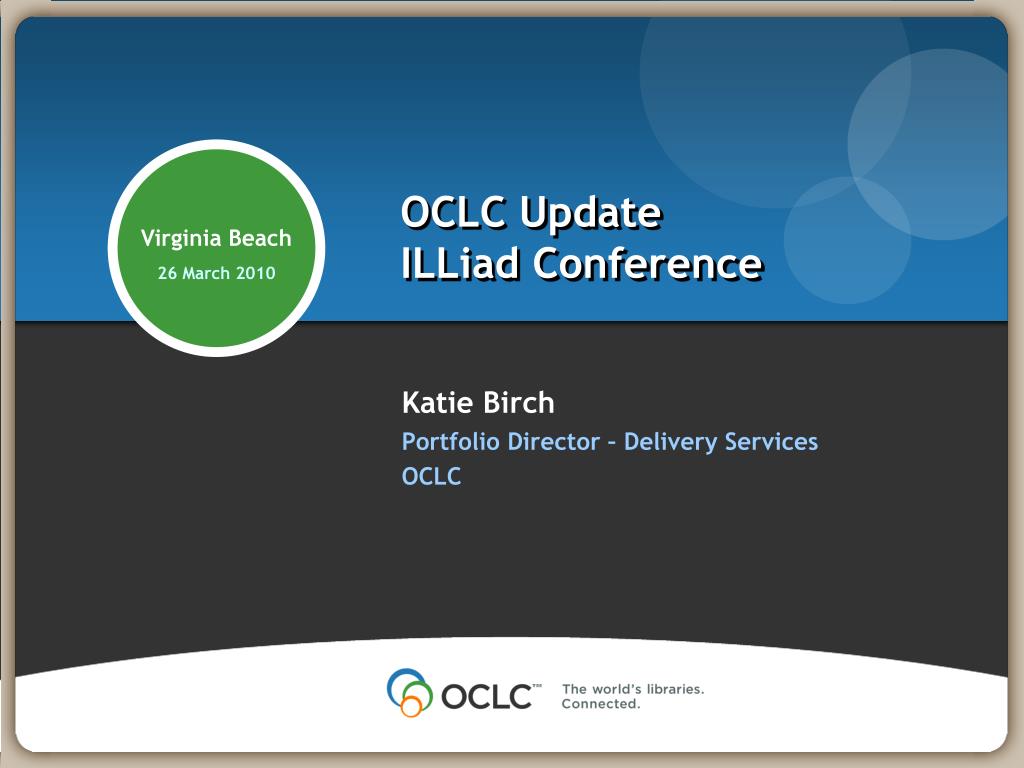 Virginia Beach
26 March 2010

OCLC Update
ILLiad Conference

Katie Birch
Portfolio Director – Delivery Services
OCLC

OCLC™ The world's libraries. Connected.